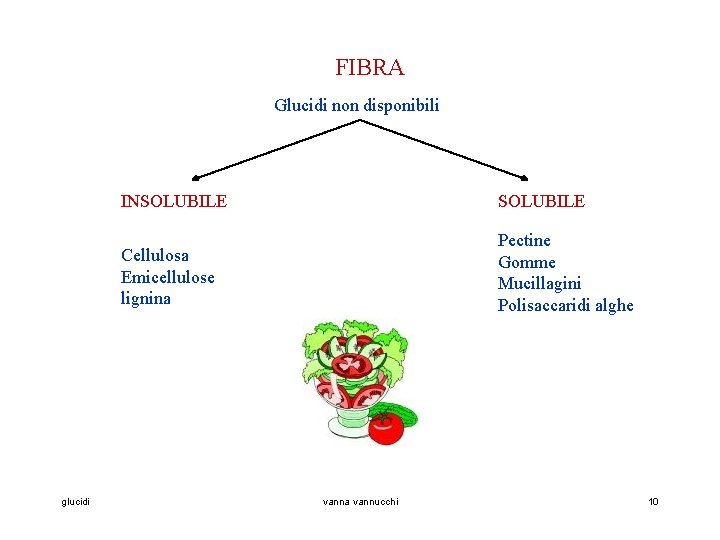 FIBRA

Glucidi non disponibili

INSOLUBILE

Cellulosa
Emicellulose
lignina

SOLUBILE

Pectine
Gomme
Mucillagini
Polisaccaridi alghe

glucidi

vanna vannucchi

10